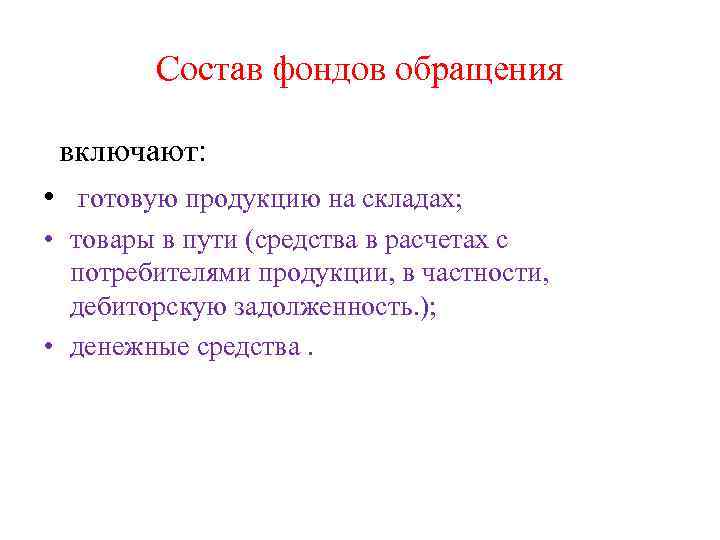 Состав фондов обращения

включают:

• готовую продукцию на складах;
• товары в пути (средства в расчетах с потребителями продукции, в частности, дебиторскую задолженность.);
• денежные средства .